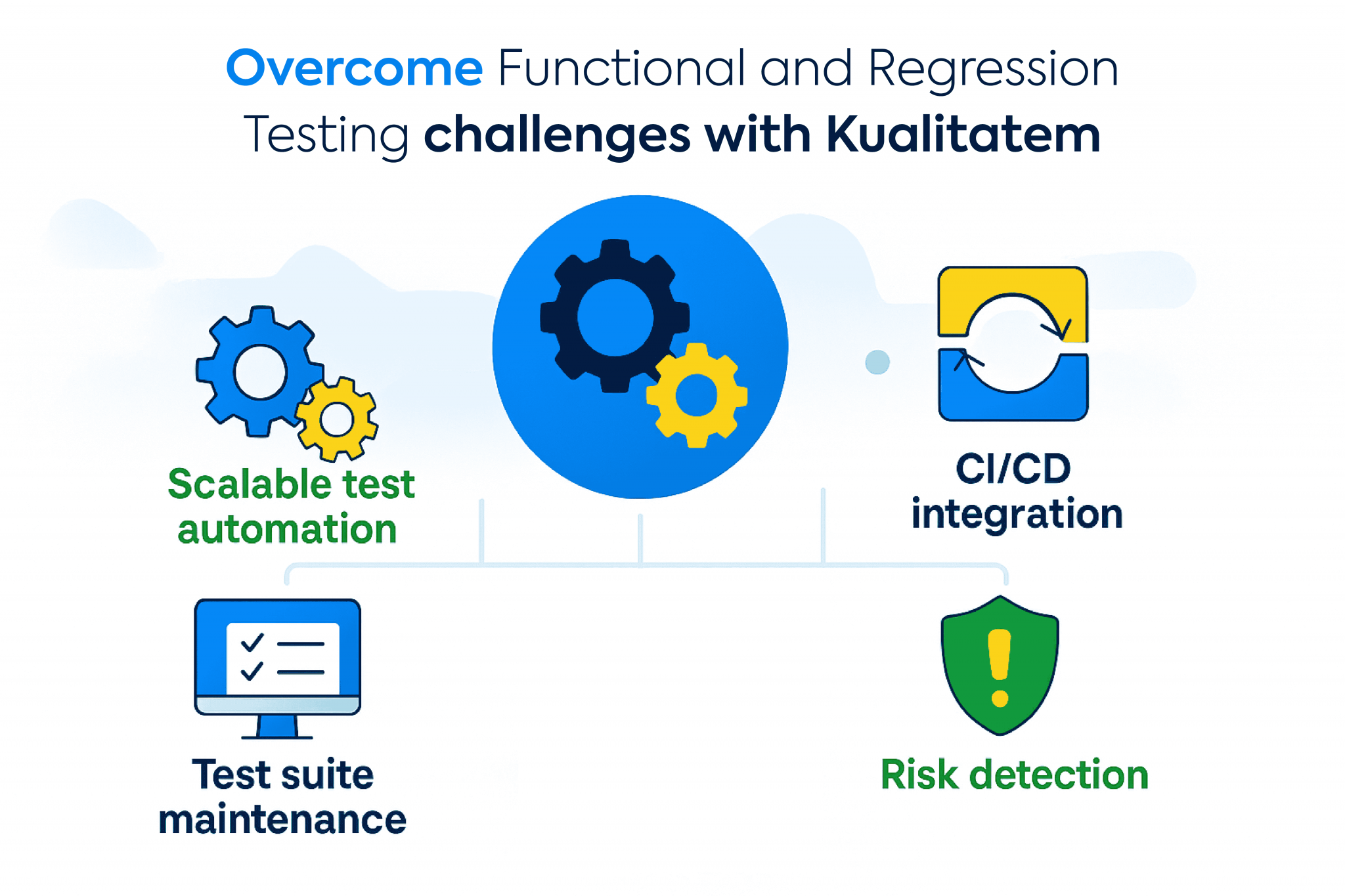 Overcome Functional and Regression Testing challenges with Kualitatem

Scalable test automation

CI/CD integration

Test suite maintenance

Risk detection